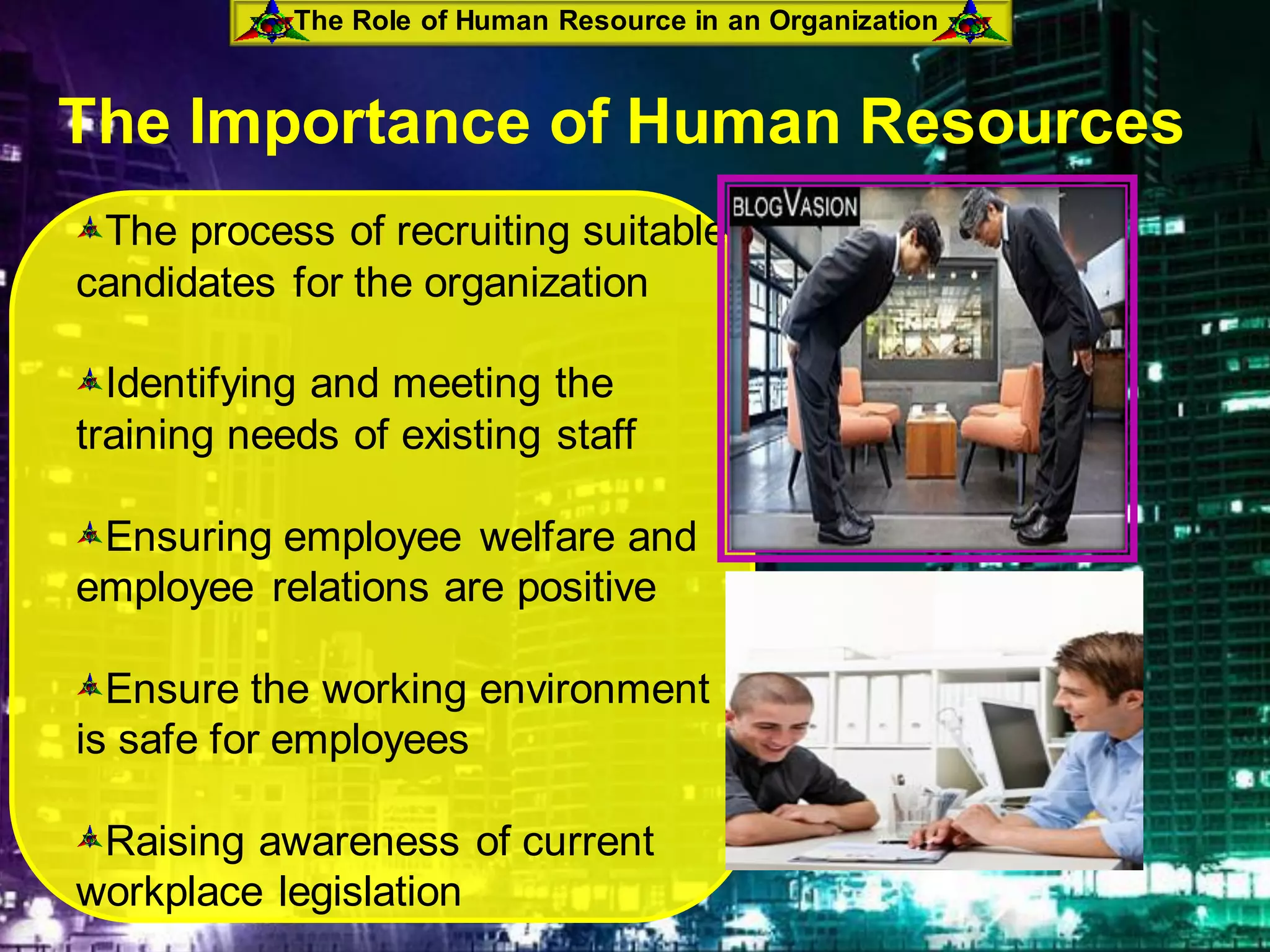 The Role of Human Resource in an Organization

The Importance of Human Resources

The process of recruiting suitable candidates for the organization

Identifying and meeting the training needs of existing staff

Ensuring employee welfare and employee relations are positive

Ensure the working environment is safe for employees

Raising awareness of current workplace legislation

BLOGVASION